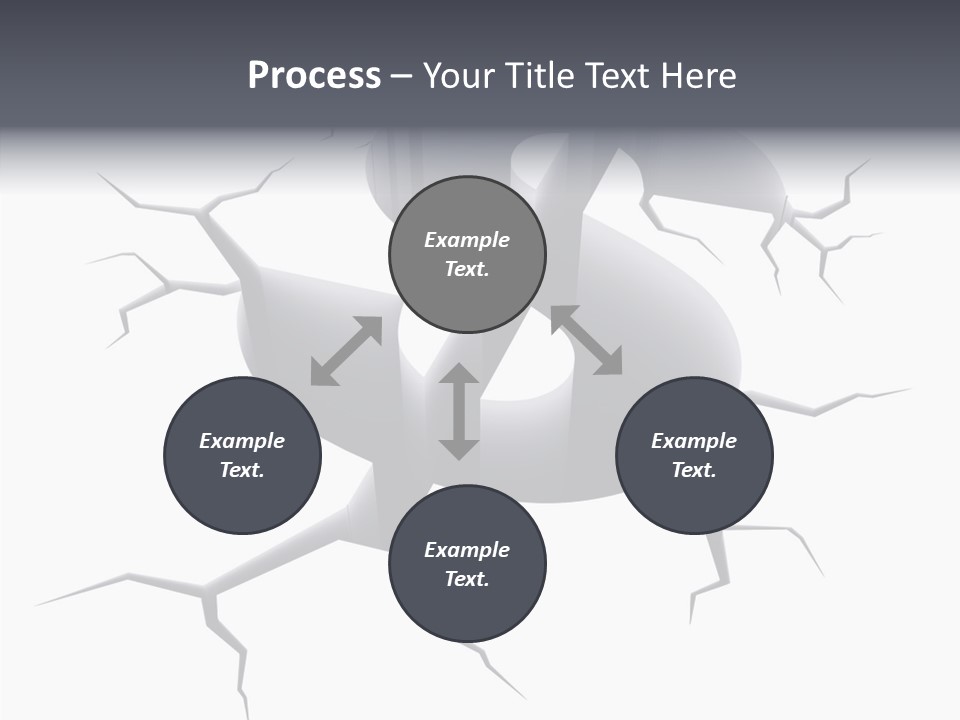 Process – Your Title Text Here

Example Text.

Example Text.

Example Text.

Example Text.